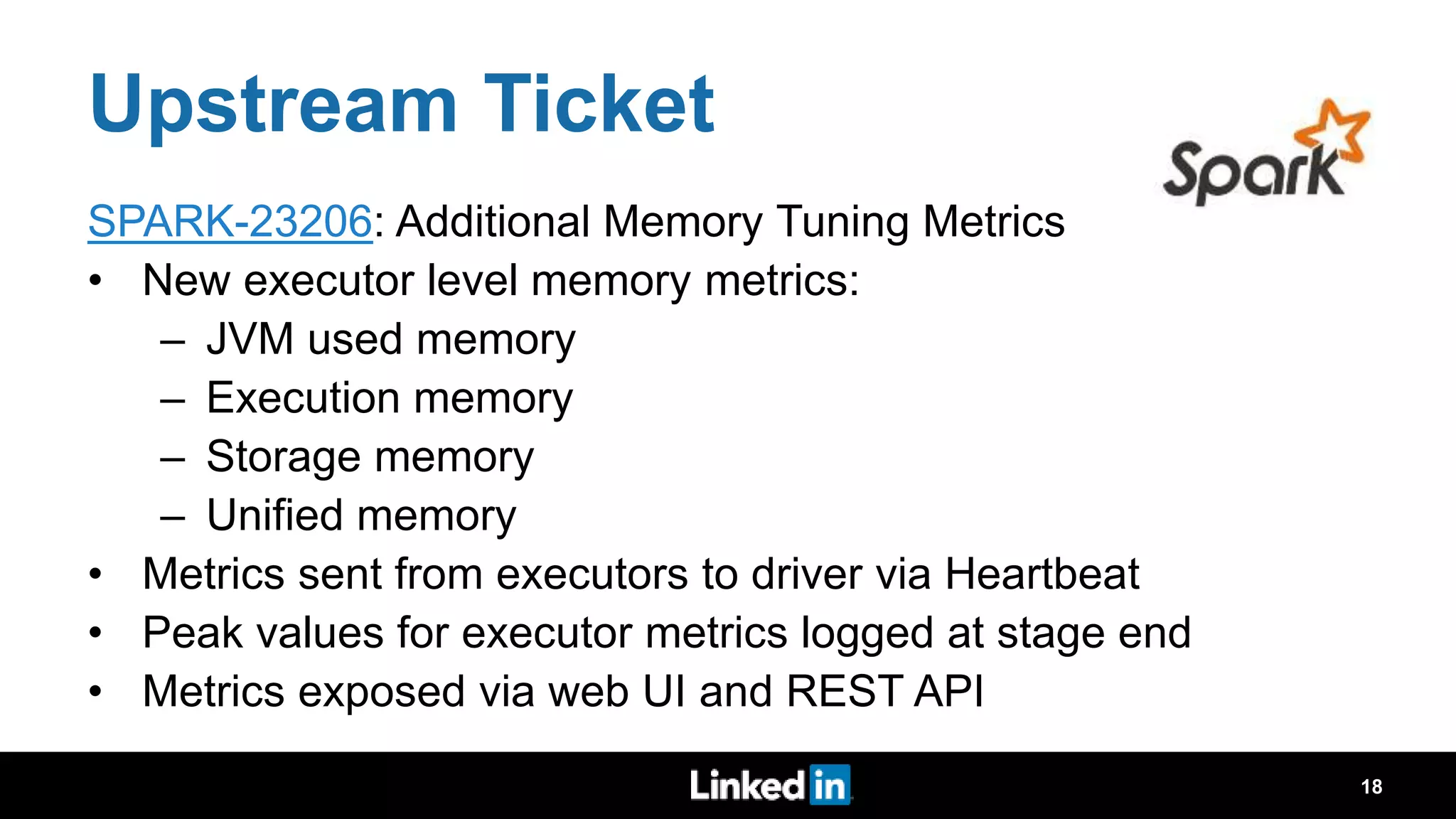 Upstream Ticket

Spark

SPARK-23206: Additional Memory Tuning Metrics

• New executor level memory metrics:
 – JVM used memory
 – Execution memory
 – Storage memory
 – Unified memory
• Metrics sent from executors to driver via Heartbeat
• Peak values for executor metrics logged at stage end
• Metrics exposed via web UI and REST API

Linkedin

18